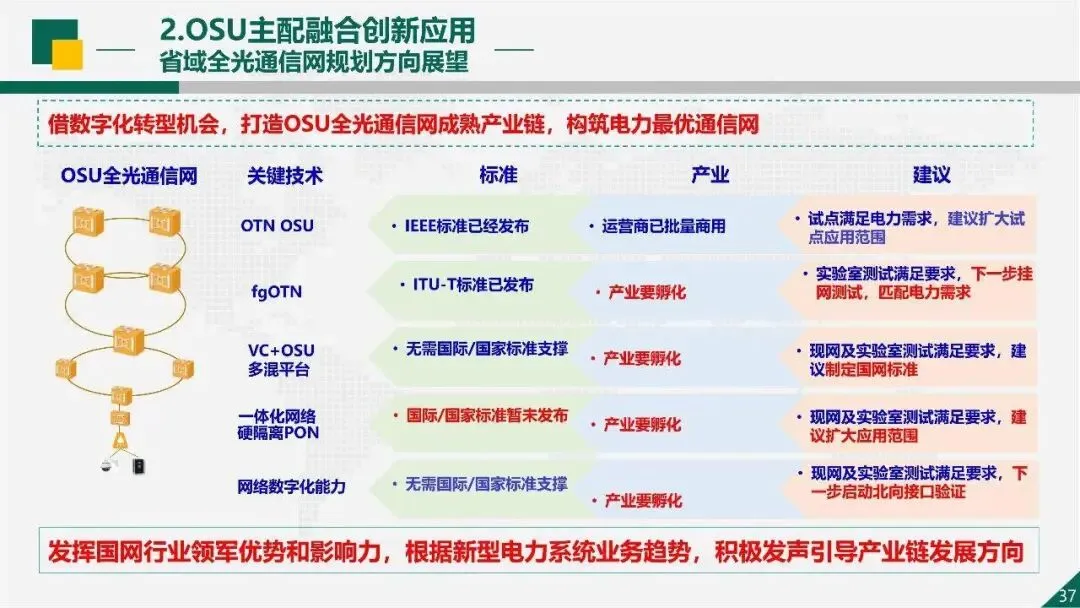 2.OSU主配融合创新应用
省域全光通信网规划方向展望

借数字化转型机会，打造OSU全光通信网成熟产业链，构筑电力最优通信网

| OSU全光通信网 | 关键技术 | 标准 | 产业 | 建议 |
|---|---|---|---|---|
| | OTN OSU | • IEEE标准已经发布 | • 运营商已批量商用 | • 试点满足电力需求，建议扩大试点应用范围 |
| | fgOTN | • ITU-T标准已发布 | • 产业要孵化 | • 实验室测试满足要求，下一步挂网测试，匹配电力需求 |
| | VC+OSU 多混平台 | • 无需国际/国家标准支撑 | • 产业要孵化 | • 现网及实验室测试满足要求，建议制定国网标准 |
| | 一体化网络 硬隔离PON | • 国际/国家标准暂未发布 | • 产业要孵化 | • 现网及实验室测试满足要求，建议扩大应用范围 |
| | 网络数字化能力 | • 无需国际/国家标准支撑 | • 产业要孵化 | • 现网及实验室测试满足要求，下一步启动北向接口验证 |

发挥国网行业领军优势和影响力，根据新型电力系统业务趋势，积极发声引导产业链发展方向

37